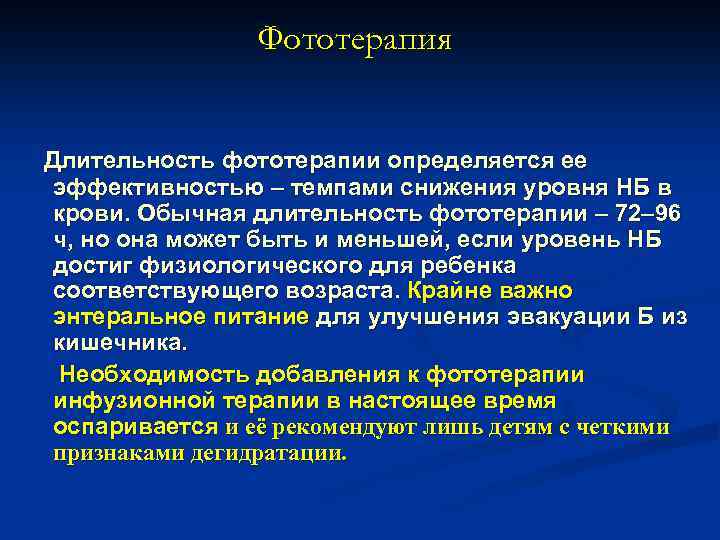 Фототерапия

Длительность фототерапии определяется ее эффективностью – темпами снижения уровня НБ в крови. Обычная длительность фототерапии – 72–96 ч, но она может быть и меньшей, если уровень НБ достиг физиологического для ребенка соответствующего возраста. Крайне важно энтеральное питание для улучшения эвакуации Б из кишечника.

Необходимость добавления к фототерапии инфузионной терапии в настоящее время оспаривается и её рекомендуют лишь детям с четкими признаками дегидратации.